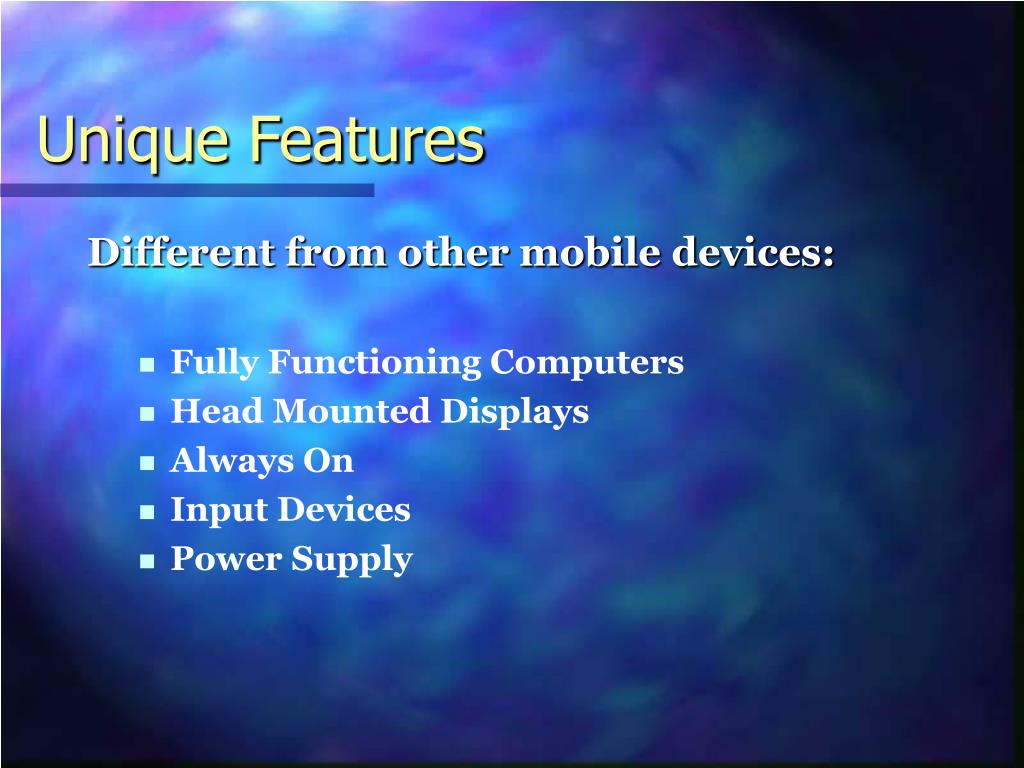 Unique Features

Different from other mobile devices:

- Fully Functioning Computers
- Head Mounted Displays
- Always On
- Input Devices
- Power Supply